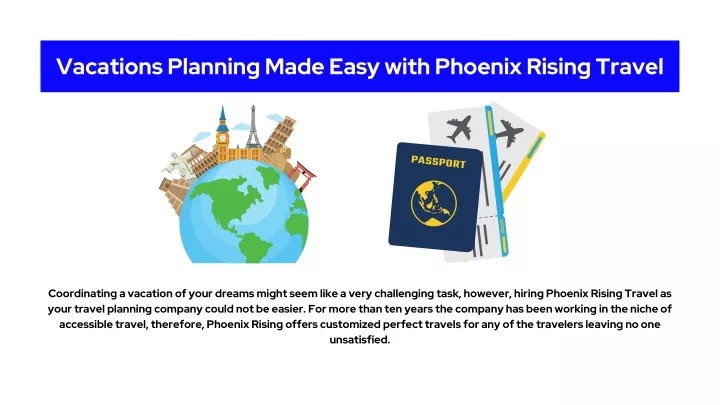 Vacations Planning Made Easy with Phoenix Rising Travel

PASSPORT

Coordinating a vacation of your dreams might seem like a very challenging task, however, hiring Phoenix Rising Travel as your travel planning company could not be easier. For more than ten years the company has been working in the niche of accessible travel, therefore, Phoenix Rising offers customized perfect travels for any of the travelers leaving no one unsatisfied.